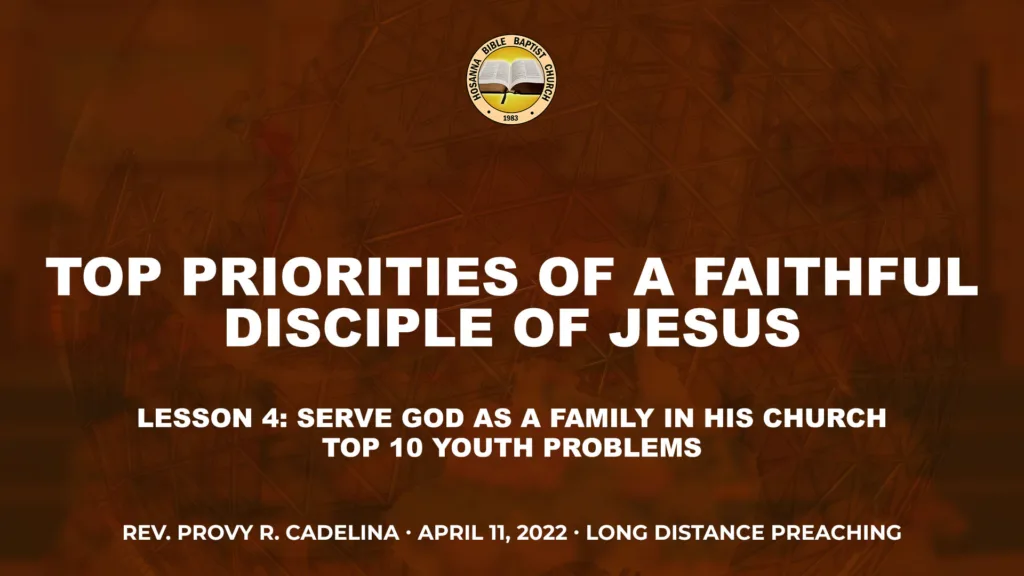 HOSANNA BIBLE BAPTIST CHURCH
1983

TOP PRIORITIES OF A FAITHFUL DISCIPLE OF JESUS

LESSON 4: SERVE GOD AS A FAMILY IN HIS CHURCH
TOP 10 YOUTH PROBLEMS

REV. PROVY R. CADELINA · APRIL 11, 2022 · LONG DISTANCE PREACHING